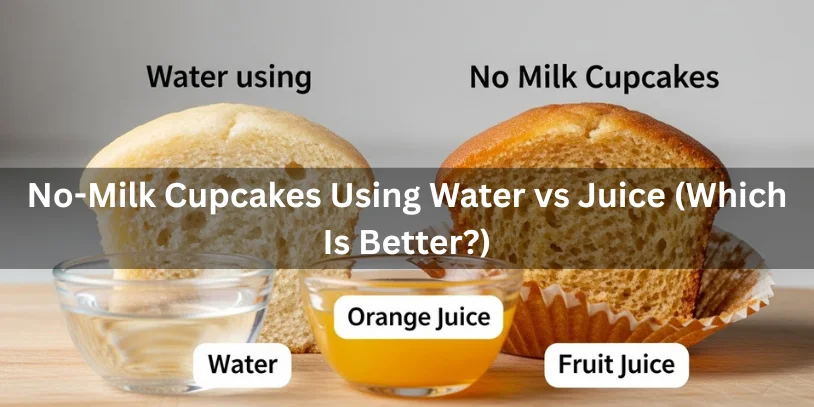 Water using

No Milk Cupcakes

No-Milk Cupcakes Using Water vs Juice (Which Is Better?)

Orange Juice

Water

Fruit Juice